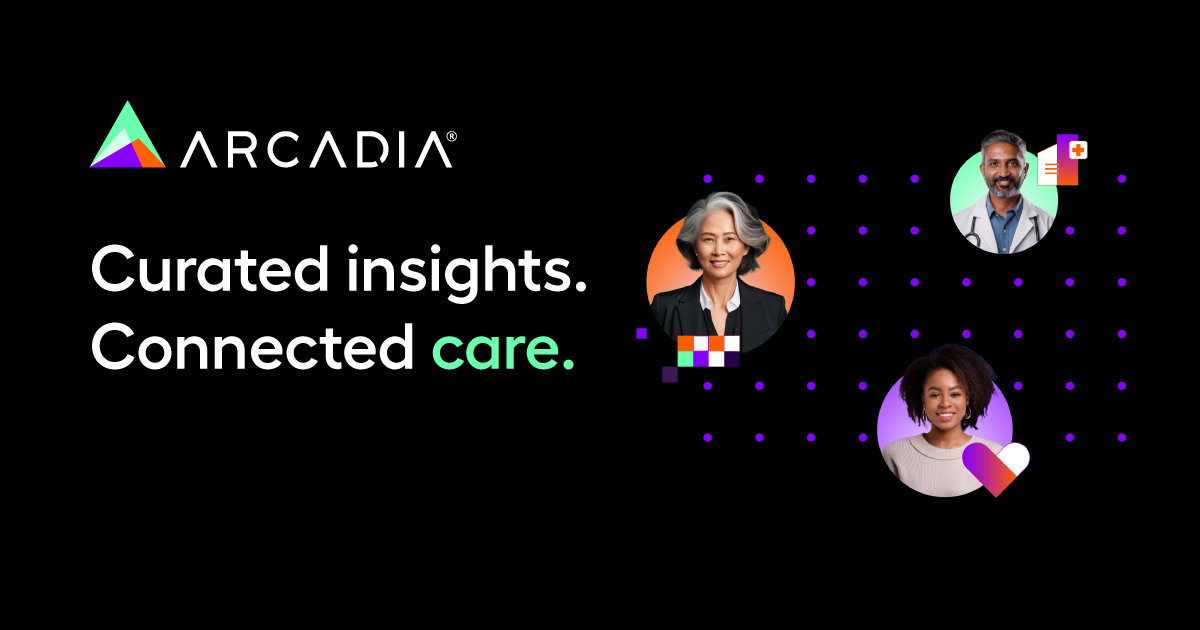 ARCADIA®

Curated insights.
Connected care.